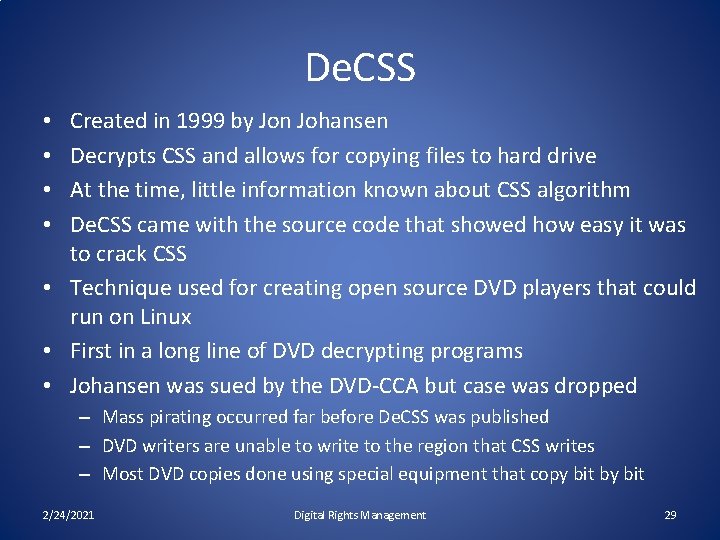 DeCSS

• Created in 1999 by Jon Johansen
• Decrypts CSS and allows for copying files to hard drive
• At the time, little information known about CSS algorithm
• DeCSS came with the source code that showed how easy it was to crack CSS
• Technique used for creating open source DVD players that could run on Linux
• First in a long line of DVD decrypting programs
• Johansen was sued by the DVD-CCA but case was dropped
– Mass pirating occurred far before DeCSS was published
– DVD writers are unable to write to the region that CSS writes
– Most DVD copies done using special equipment that copy bit by bit

2/24/2021 Digital Rights Management 29